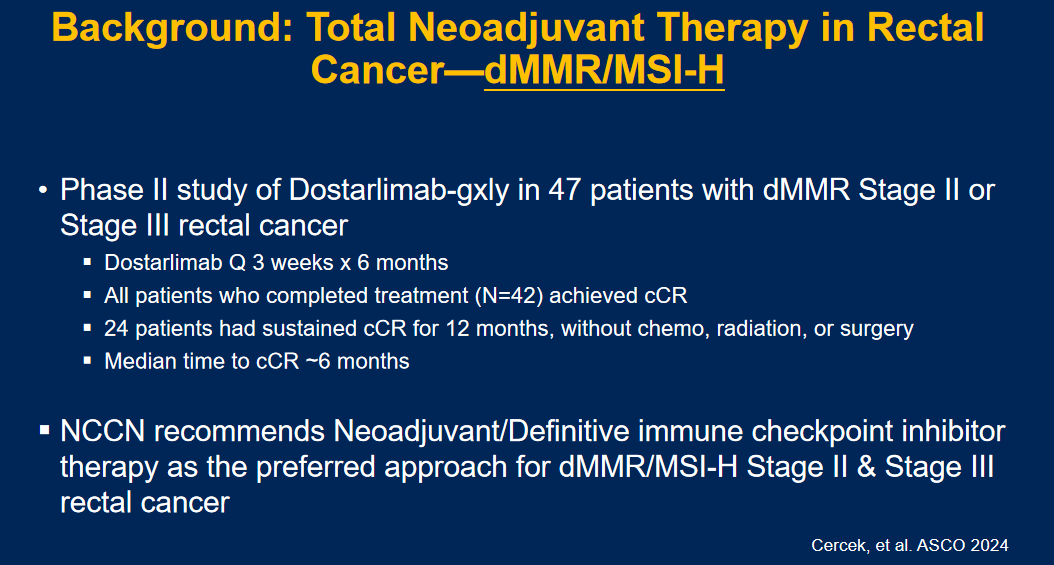 Background: Total Neoadjuvant Therapy in Rectal Cancer—dMMR/MSI-H

• Phase II study of Dostarlimab-gxly in 47 patients with dMMR Stage II or Stage III rectal cancer

▪ Dostarlimab Q 3 weeks x 6 months
▪ All patients who completed treatment (N=42) achieved cCR
▪ 24 patients had sustained cCR for 12 months, without chemo, radiation, or surgery
▪ Median time to cCR ~6 months

▪ NCCN recommends Neoadjuvant/Definitive immune checkpoint inhibitor therapy as the preferred approach for dMMR/MSI-H Stage II & Stage III rectal cancer

Cercek, et al. ASCO 2024